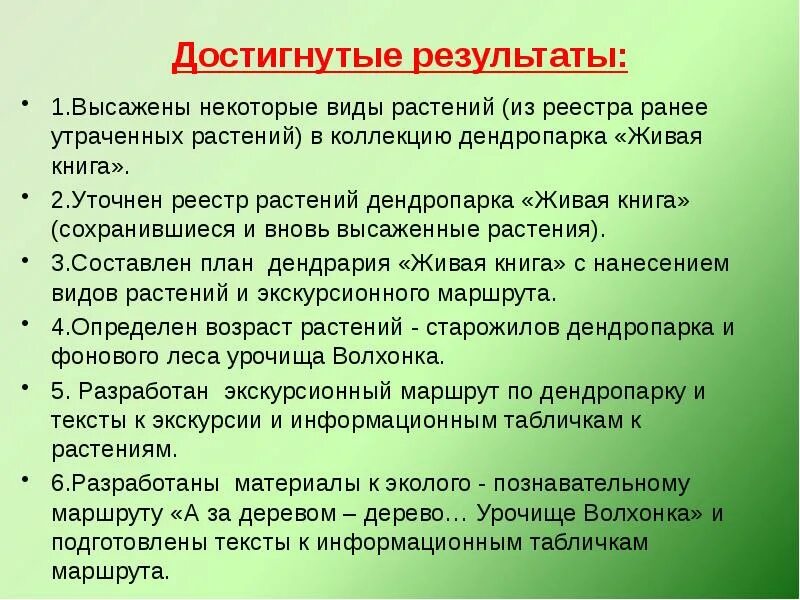 Достигнутые результаты:

• 1.Высажены некоторые виды растений (из реестра ранее утраченных растений) в коллекцию дендропарка «Живая книга».

• 2.Уточнен реестр растений дендропарка «Живая книга» (сохранившиеся и вновь высаженные растения).

• 3.Составлен план дендрария «Живая книга» с нанесением видов растений и экскурсионного маршрута.

• 4.Определен возраст растений - старожилов дендропарка и фонового леса урочища Волхонка.

• 5. Разработан экскурсионный маршрут по дендропарку и тексты к экскурсии и информационным табличкам к растениям.

• 6.Разработаны материалы к эколого - познавательному маршруту «А за деревом – дерево… Урочище Волхонка» и подготовлены тексты к информационным табличкам маршрута.